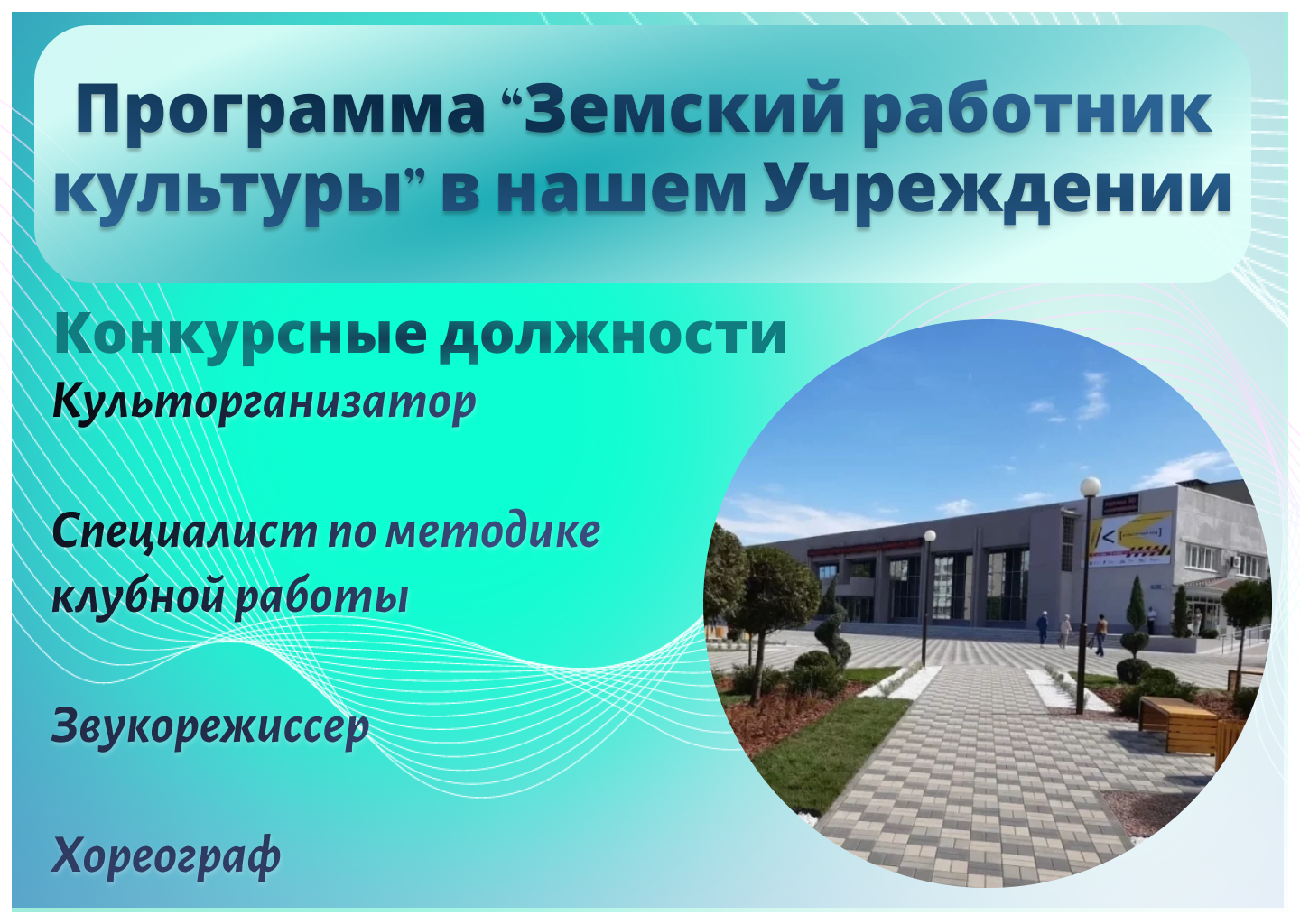 Программа “Земский работник культуры” в нашем Учреждении

Конкурсные должности

Культорганизатор

Специалист по методике клубной работы

Звукорежиссер

Хореограф